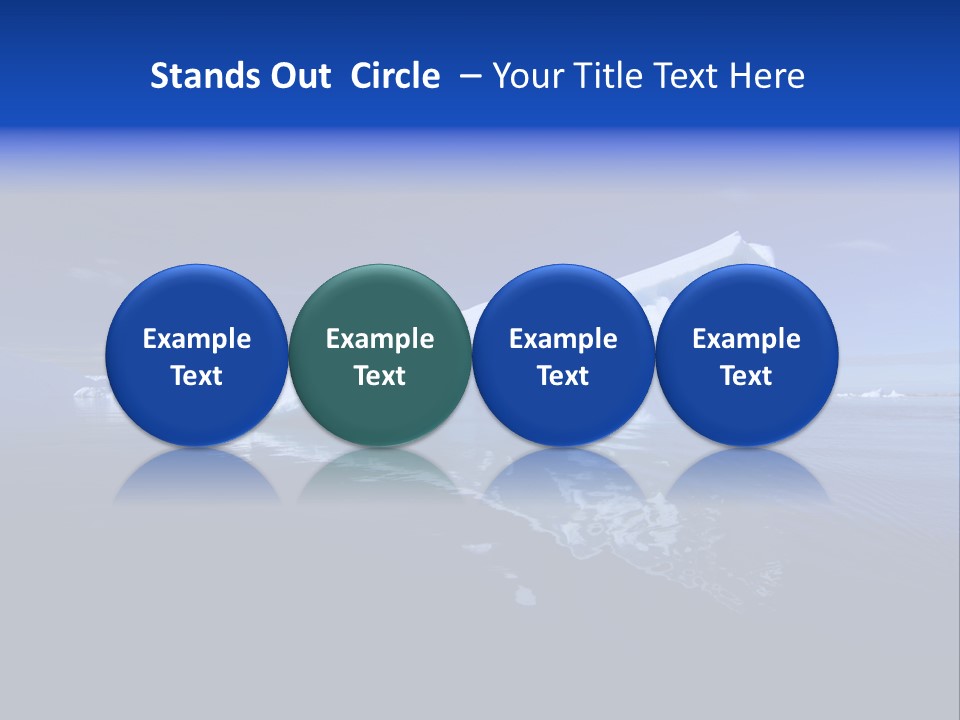 Stands Out Circle – Your Title Text Here

Example Text

Example Text

Example Text

Example Text